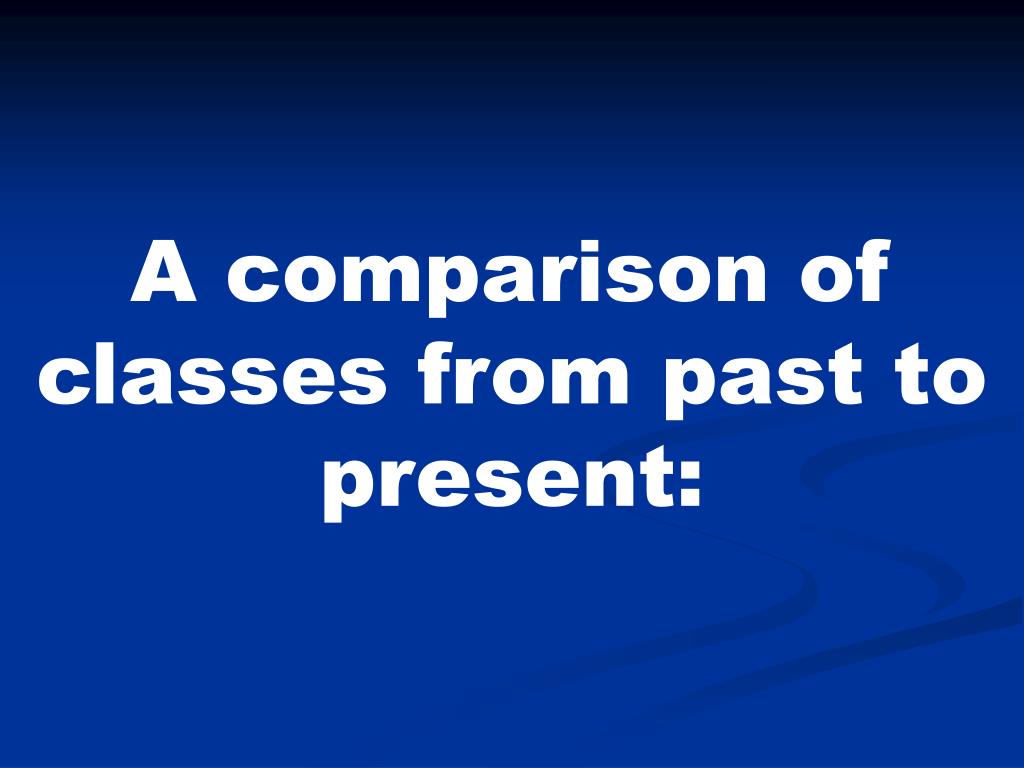 A comparison of classes from past to present: